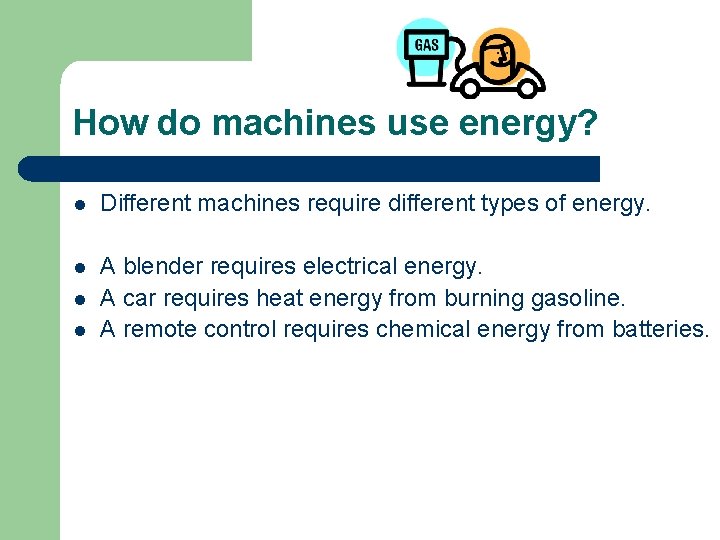 GAS

How do machines use energy?

- Different machines require different types of energy.

- A blender requires electrical energy.
- A car requires heat energy from burning gasoline.
- A remote control requires chemical energy from batteries.